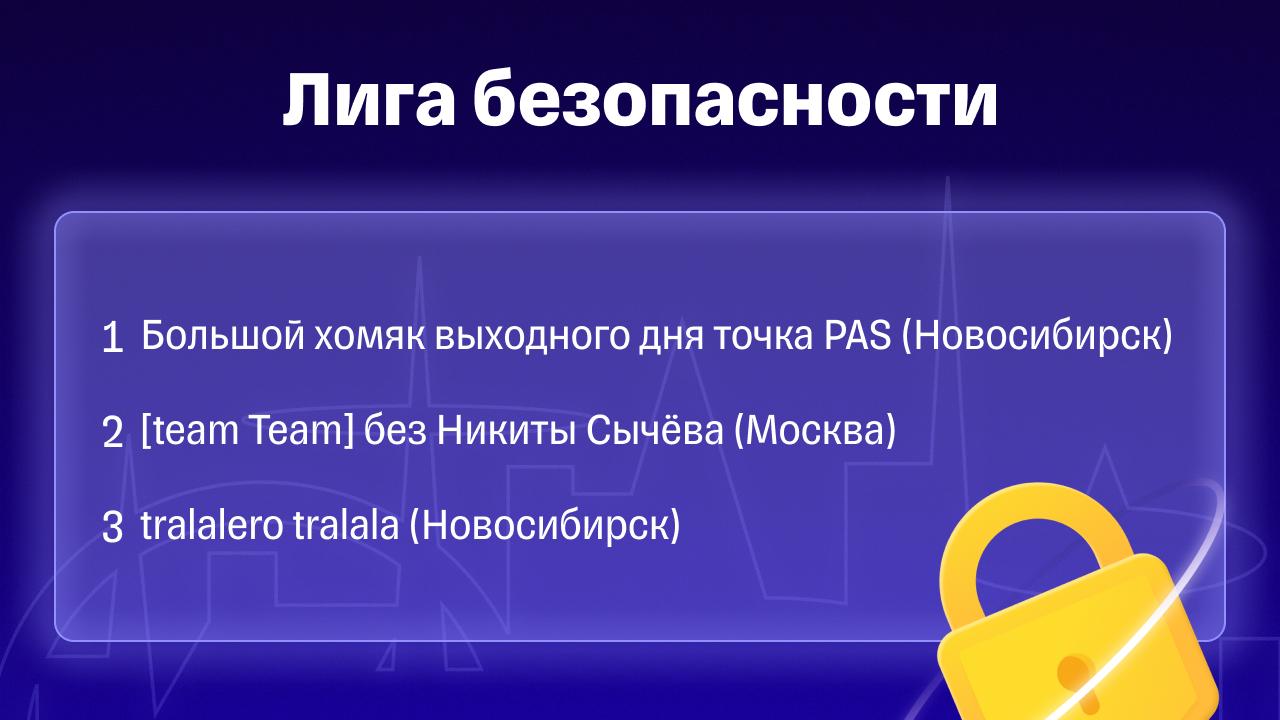 Лига безопасности

1 Большой хомяк выходного дня точка PAS (Новосибирск)

2 [team Team] без Никиты Сычёва (Москва)

3 tralalero tralala (Новосибирск)